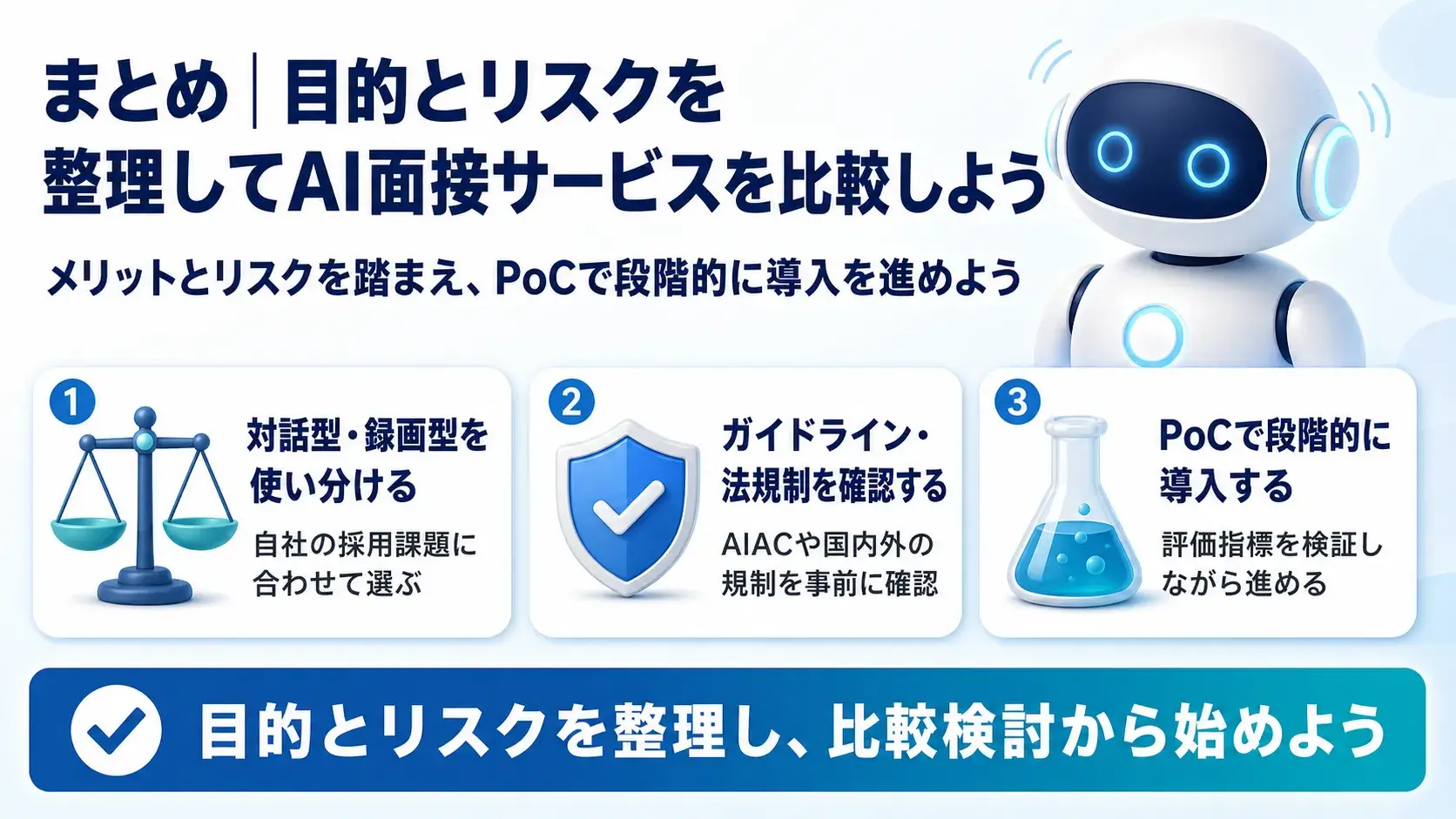 まとめ｜目的とリスクを整理してAI面接サービスを比較しよう

メリットとリスクを踏まえ、PoCで段階的に導入を進めよう

1
対話型・録画型を使い分ける
自社の採用課題に合わせて選ぶ

2
ガイドライン・法規制を確認する
AIACや国内外の規制を事前に確認

3
PoCで段階的に導入する
評価指標を検証しながら進める

目的とリスクを整理し、比較検討から始めよう